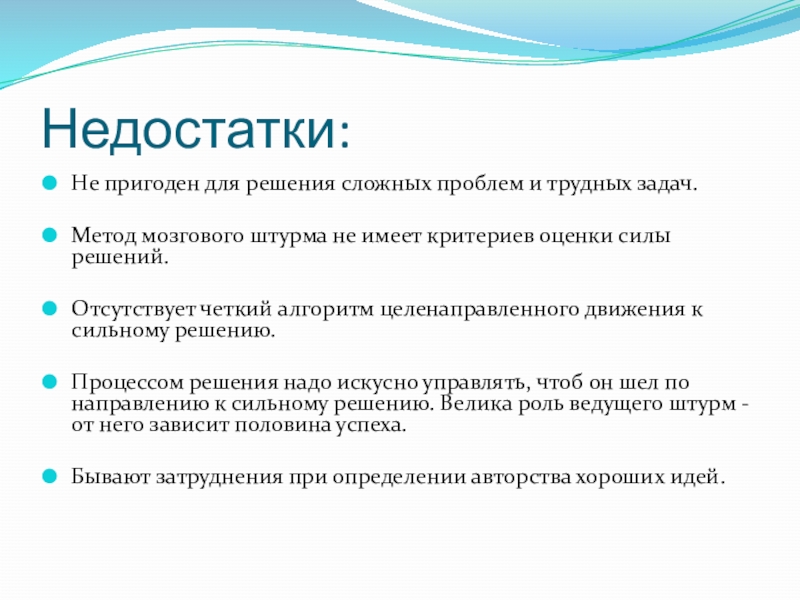 Недостатки:

Не пригоден для решения сложных проблем и трудных задач.

Метод мозгового штурма не имеет критериев оценки силы решений.

Отсутствует четкий алгоритм целенаправленного движения к сильному решению.

Процессом решения надо искусно управлять, чтоб он шел по направлению к сильному решению. Велика роль ведущего штурм - от него зависит половина успеха.

Бывают затруднения при определении авторства хороших идей.